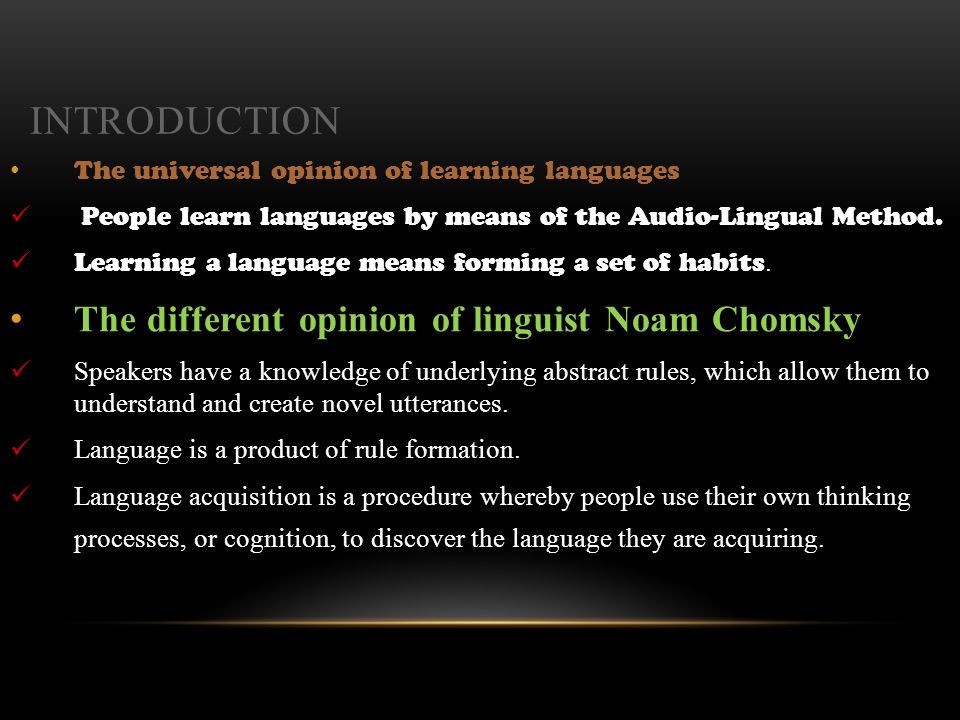 INTRODUCTION

• The universal opinion of learning languages

✓ People learn languages by means of the Audio-Lingual Method.

✓ Learning a language means forming a set of habits.

• The different opinion of linguist Noam Chomsky

✓ Speakers have a knowledge of underlying abstract rules, which allow them to understand and create novel utterances.

✓ Language is a product of rule formation.

✓ Language acquisition is a procedure whereby people use their own thinking processes, or cognition, to discover the language they are acquiring.